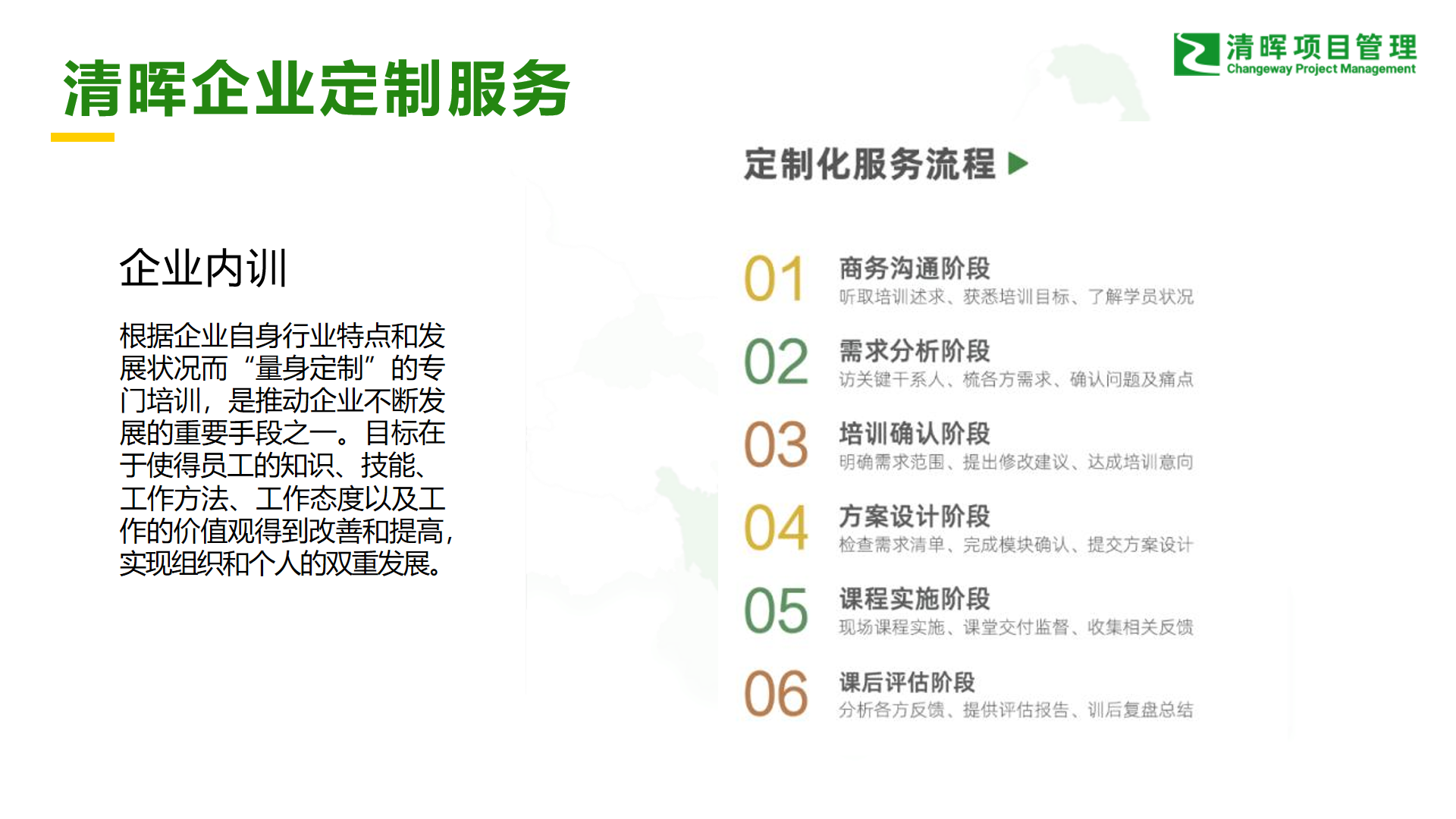 清晖企业定制服务

清晖项目管理
Changeway Project Management

企业内训

根据企业自身行业特点和发展状况而“量身定制”的专门培训，是推动企业不断发展的重要手段之一。目标在于使得员工的知识、技能、工作方法、工作态度以及工作的价值观得到改善和提高，实现组织和个人的双重发展。

定制化服务流程

01 商务沟通阶段
听取培训述求、获悉培训目标、了解学员状况

02 需求分析阶段
访关键干系人、梳各方需求、确认问题及痛点

03 培训确认阶段
明确需求范围、提出修改建议、达成培训意向

04 方案设计阶段
检查需求清单、完成模块确认、提交方案设计

05 课程实施阶段
现场课程实施、课堂交付监督、收集相关反馈

06 课后评估阶段
分析各方反馈、提供评估报告、训后复盘总结